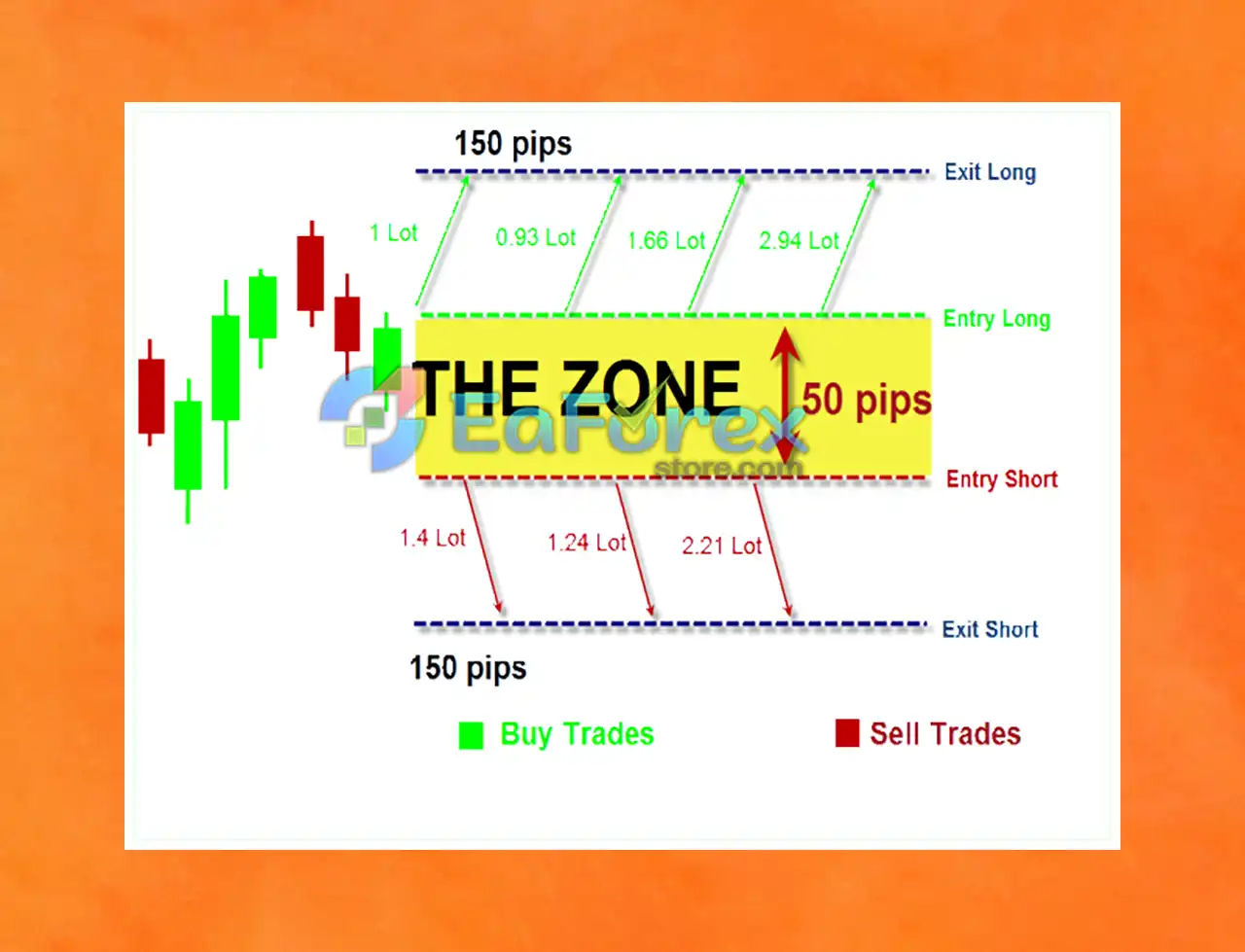 150 pips

Exit Long

1 Lot

0.93 Lot

1.66 Lot

2.94 Lot

Entry Long

THE ZONE

50 pips

EaForex store.com

Entry Short

1.4 Lot

1.24 Lot

2.21 Lot

Exit Short

150 pips

Buy Trades

Sell Trades